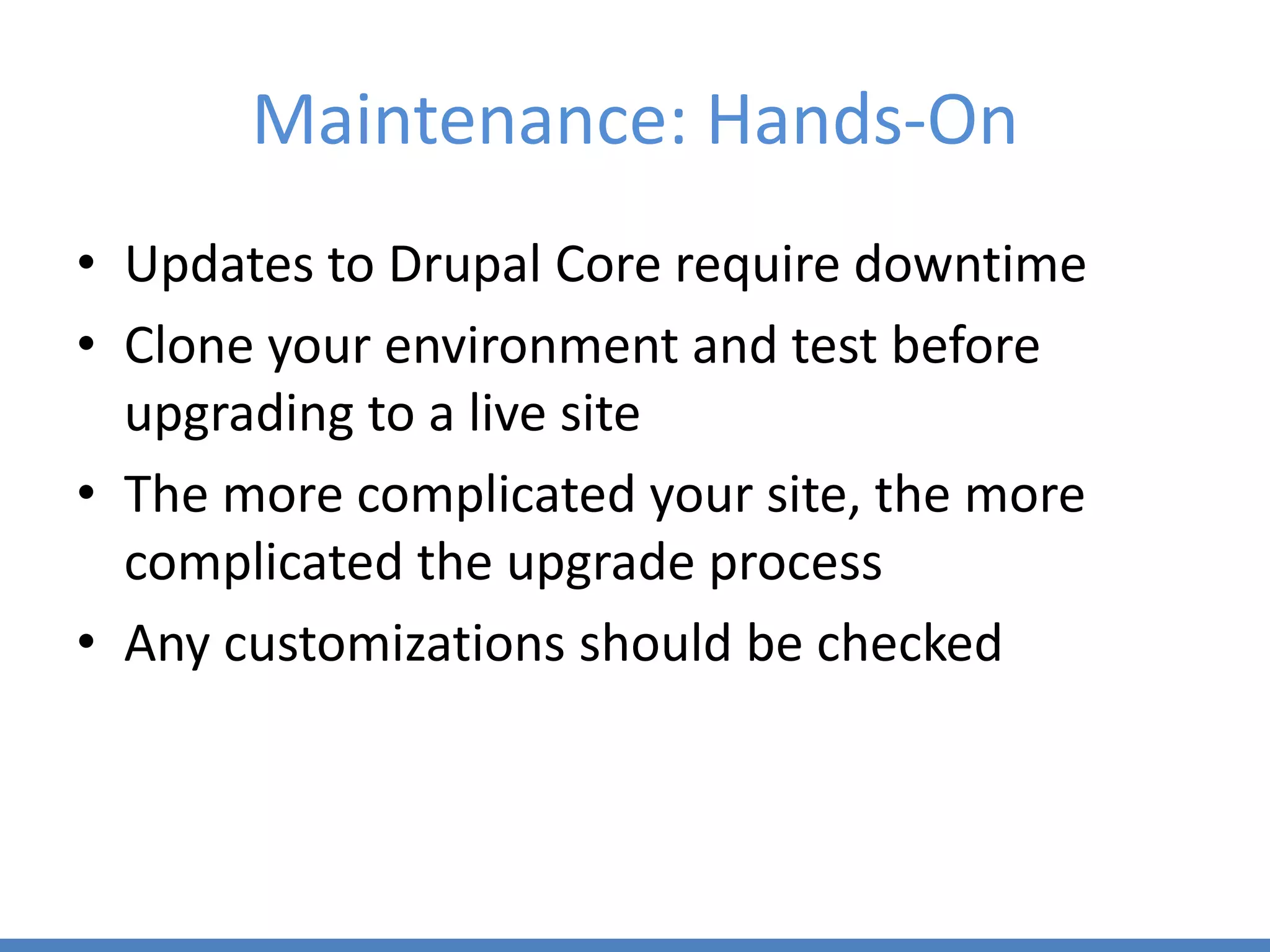 Maintenance: Hands-On

• Updates to Drupal Core require downtime
• Clone your environment and test before upgrading to a live site
• The more complicated your site, the more complicated the upgrade process
• Any customizations should be checked